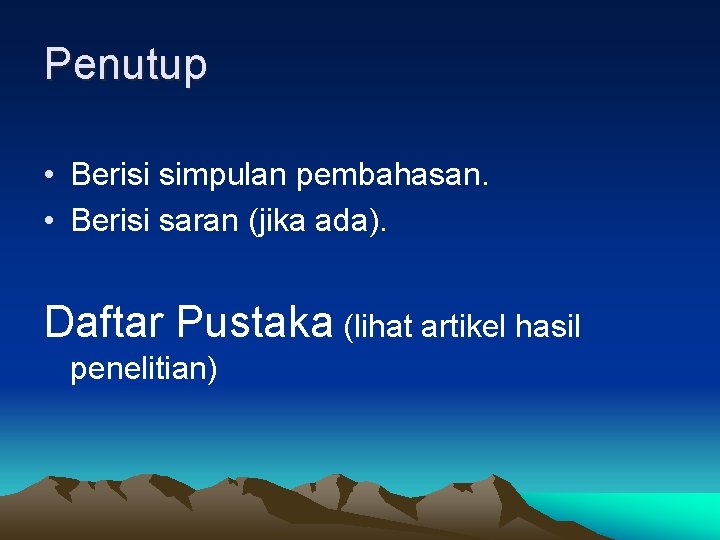 Penutup

• Berisi simpulan pembahasan.
• Berisi saran (jika ada).

Daftar Pustaka (lihat artikel hasil penelitian)